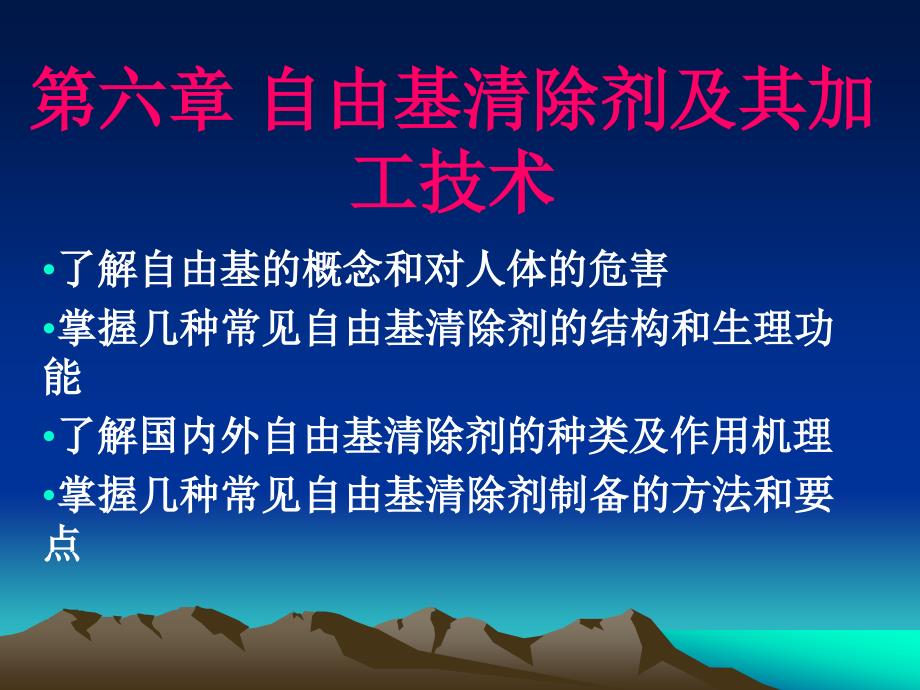 第六章 自由基清除剂及其加工技术

•了解自由基的概念和对人体的危害

•掌握几种常见自由基清除剂的结构和生理功能

•了解国内外自由基清除剂的种类及作用机理

•掌握几种常见自由基清除剂制备的方法和要点